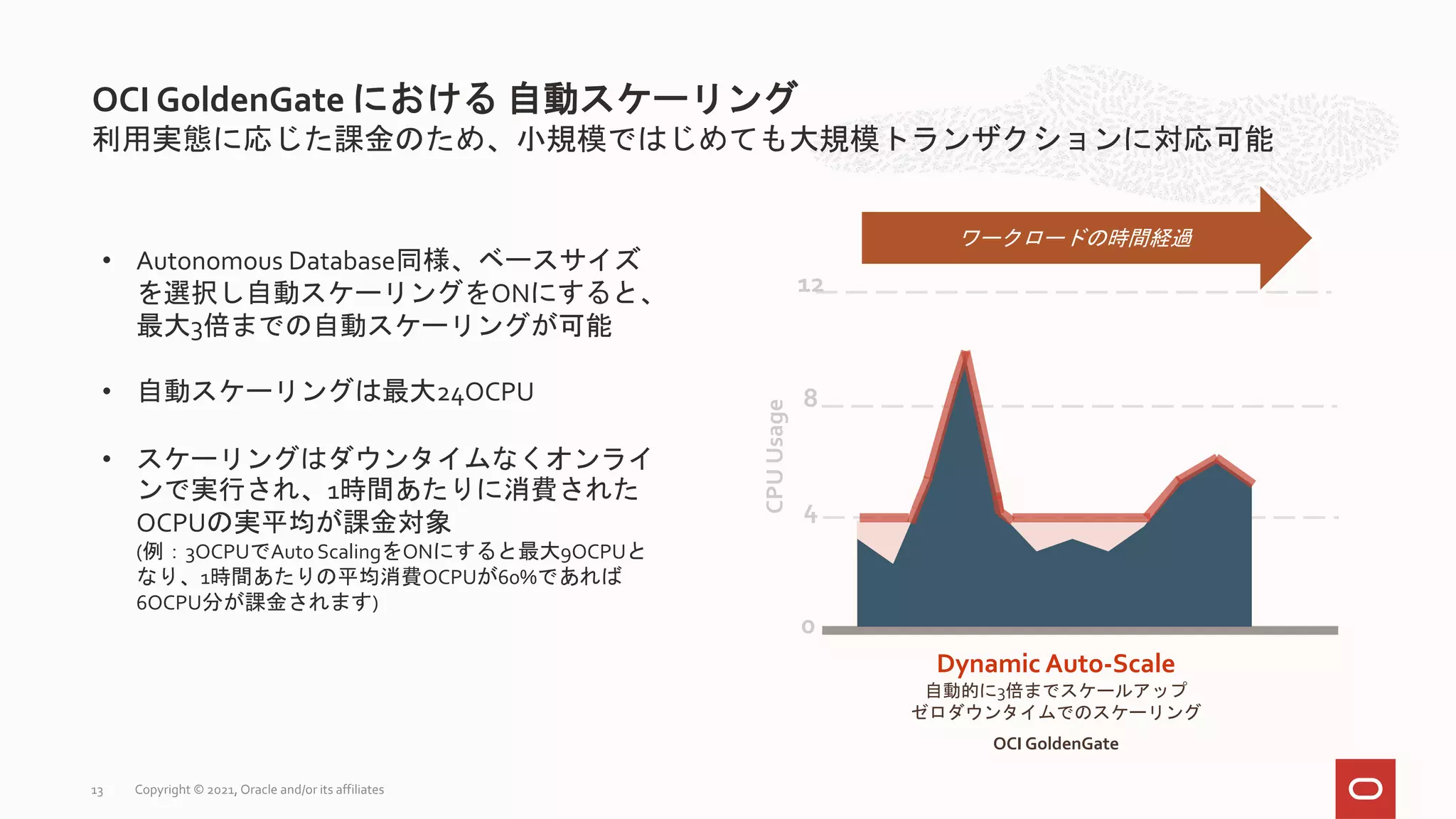 OCI GoldenGate における 自動スケーリング
利用実態に応じた課金のため、小規模ではじめても大規模トランザクションに対応可能

• Autonomous Database同様、ベースサイズを選択し自動スケーリングをONにすると、最大3倍までの自動スケーリングが可能

• 自動スケーリングは最大24OCPU

• スケーリングはダウンタイムなくオンラインで実行され、1時間あたりに消費されたOCPUの実平均が課金対象
(例：3OCPUでAuto ScalingをONにすると最大9OCPUとなり、1時間あたりの平均消費OCPUが60%であれば6OCPU分が課金されます)

ワークロードの時間経過

12
8
4
0
CPU Usage

Dynamic Auto-Scale
自動的に3倍までスケールアップ
ゼロダウンタイムでのスケーリング

OCI GoldenGate

13 Copyright © 2021, Oracle and/or its affiliates